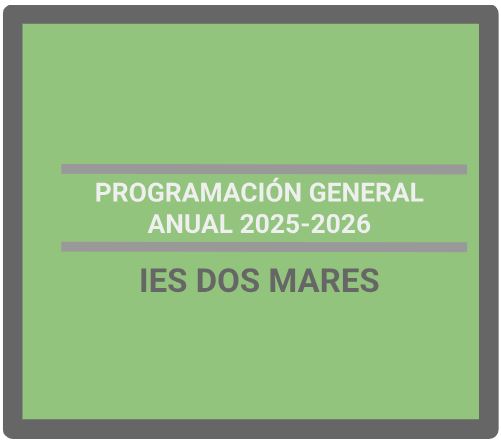 PROGRAMACIÓN GENERAL ANUAL 2025-2026

IES DOS MARES